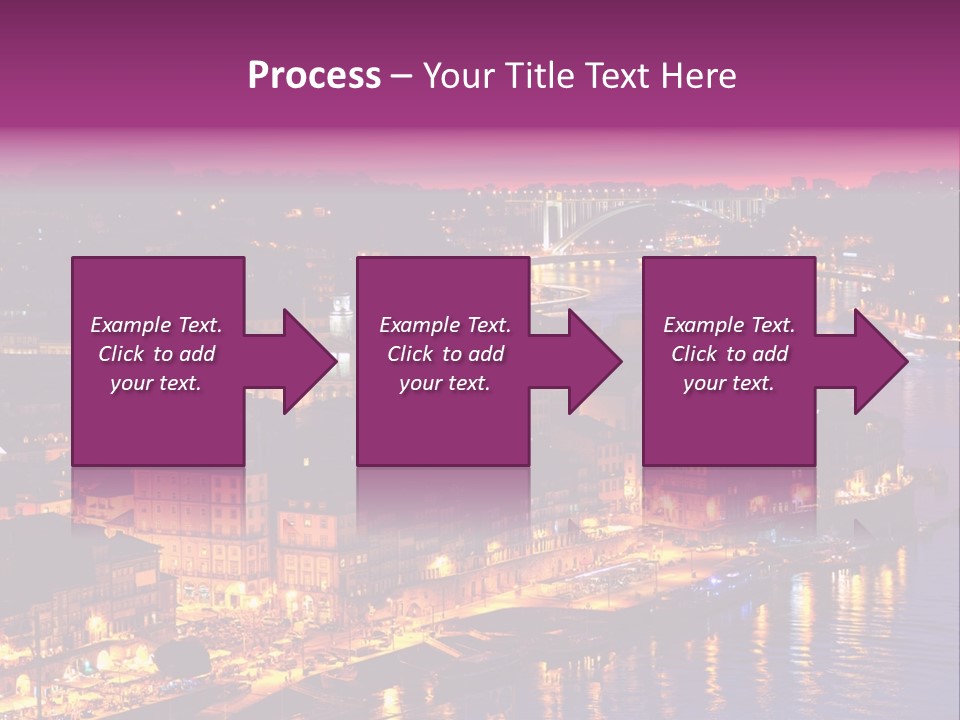 Process – Your Title Text Here

Example Text. Click to add your text.

Example Text. Click to add your text.

Example Text. Click to add your text.